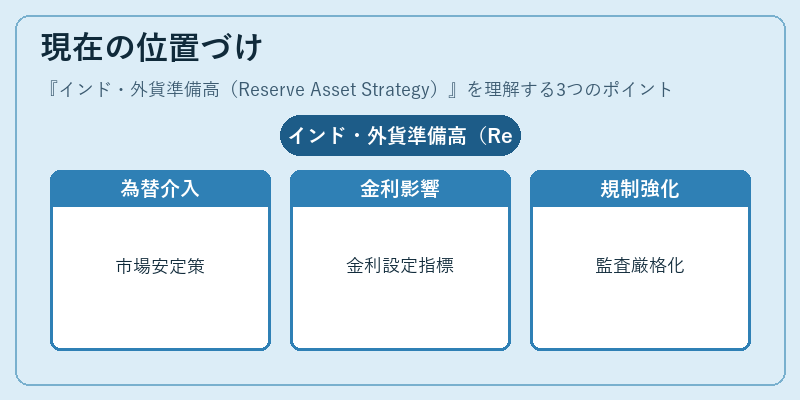 現在の位置づけ

『インド・外貨準備高（Reserve Asset Strategy）』を理解する3つのポイント

インド・外貨準備高（Re

為替介入

市場安定策

金利影響

金利設定指標

規制強化

監査厳格化